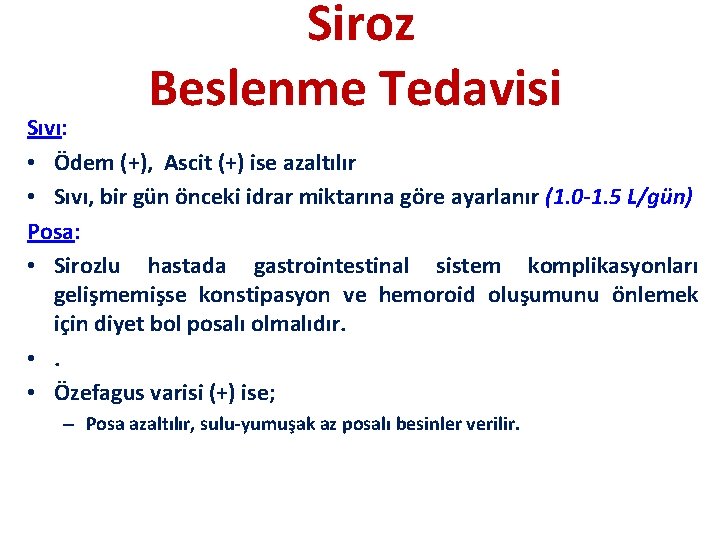 Siroz
Beslenme Tedavisi

Sıvı:

• Ödem (+), Ascit (+) ise azaltılır
• Sıvı, bir gün önceki idrar miktarına göre ayarlanır (1.0-1.5 L/gün)

Posa:

• Sirozlu hastada gastrointestinal sistem komplikasyonları gelişmemişse konstipasyon ve hemoroid oluşumunu önlemek için diyet bol posalı olmalıdır.
• .
• Özefagus varisi (+) ise;
– Posa azaltılır, sulu-yumuşak az posalı besinler verilir.